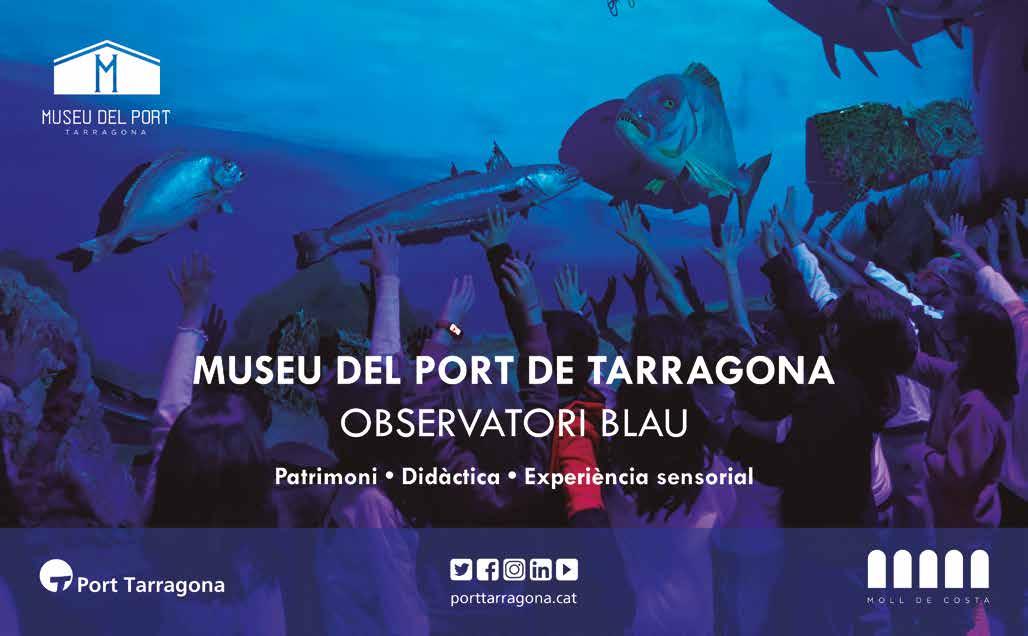 M
MUSEU DEL PORT
TARRAGONA

MUSEU DEL PORT DE TARRAGONA
OBSERVATORI BLAU

Patrimoni • Didàctica • Experiència sensorial

Port Tarragona

porttarragona.cat

MOLL DE COSTA